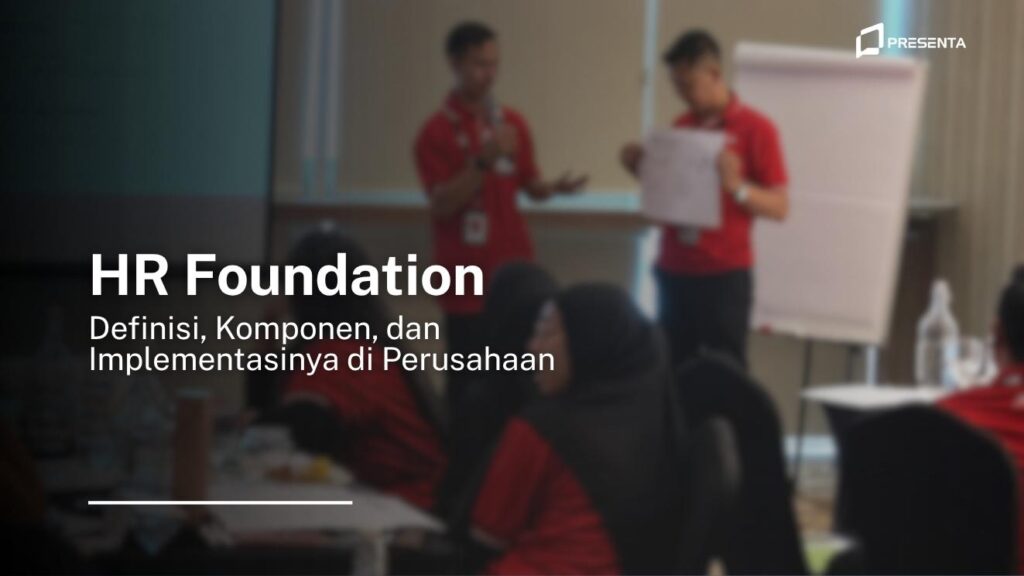 PRESENTA

HR Foundation

Definisi, Komponen, dan Implementasinya di Perusahaan